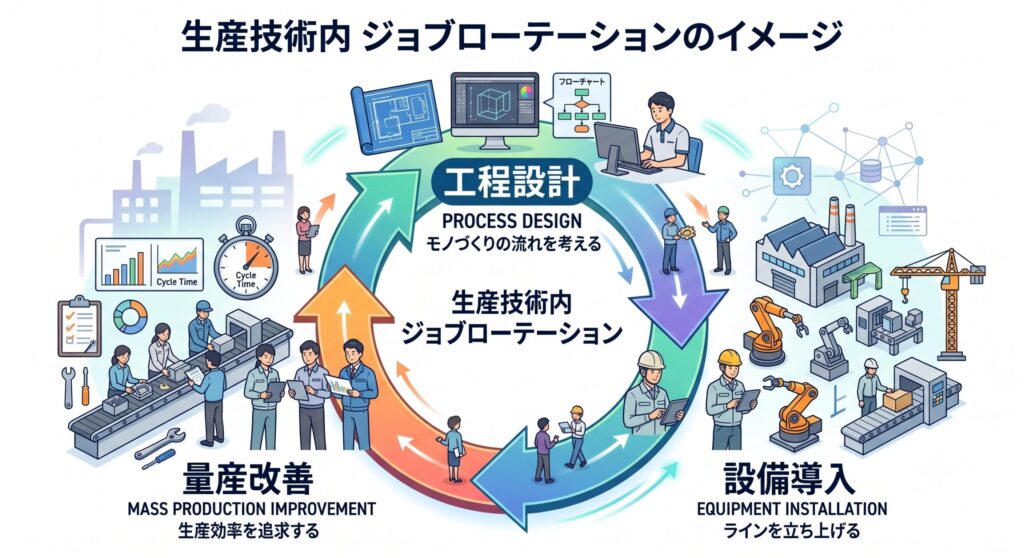 生産技術内 ジョブローテーションのイメージ

フローチャート

工程設計
PROCESS DESIGN
モノづくりの流れを考える

Cycle Time

Cycle Time

生産技術内
ジョブローテーション

量産改善
MASS PRODUCTION IMPROVEMENT
生産効率を追求する

設備導入
EQUIPMENT INSTALLATION
ラインを立ち上げる